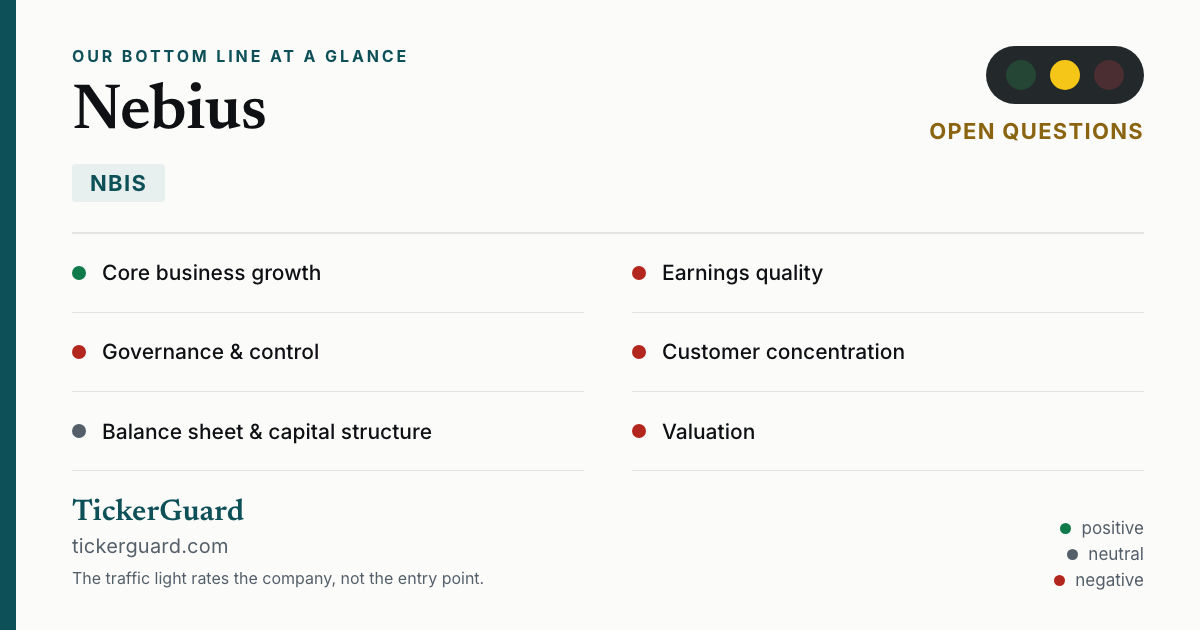 OUR BOTTOM LINE AT A GLANCE

Nebius

NBIS

OPEN QUESTIONS

• Core business growth

• Governance & control

• Balance sheet & capital structure

• Earnings quality

• Customer concentration

• Valuation

TickerGuard

tickerguard.com

The traffic light rates the company, not the entry point.

• positive
• neutral
• negative